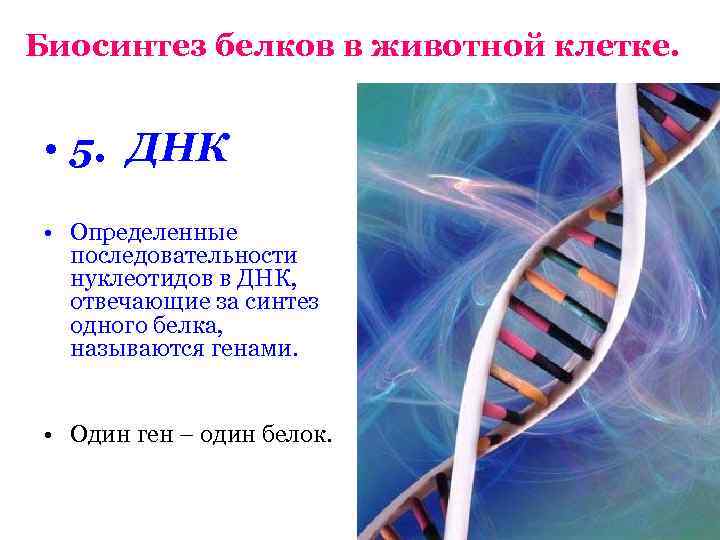 Биосинтез белков в животной клетке.

• 5. ДНК

• Определенные последовательности нуклеотидов в ДНК, отвечающие за синтез одного белка, называются генами.

• Один ген – один белок.